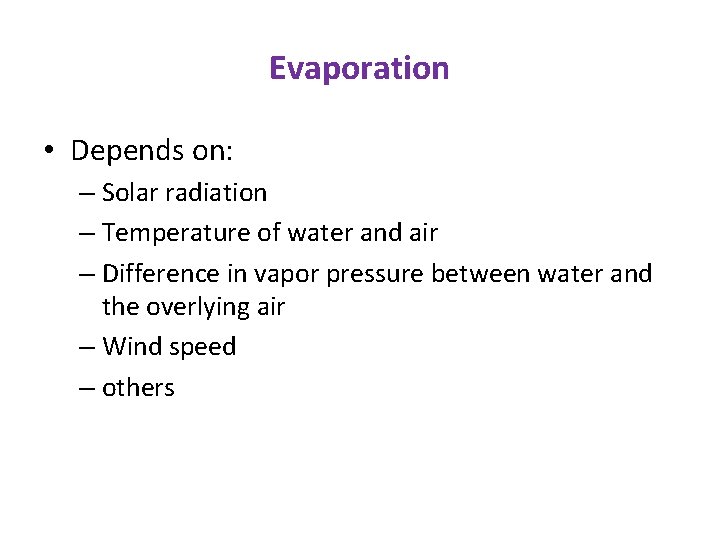 Evaporation

• Depends on:
– Solar radiation
– Temperature of water and air
– Difference in vapor pressure between water and the overlying air
– Wind speed
– others